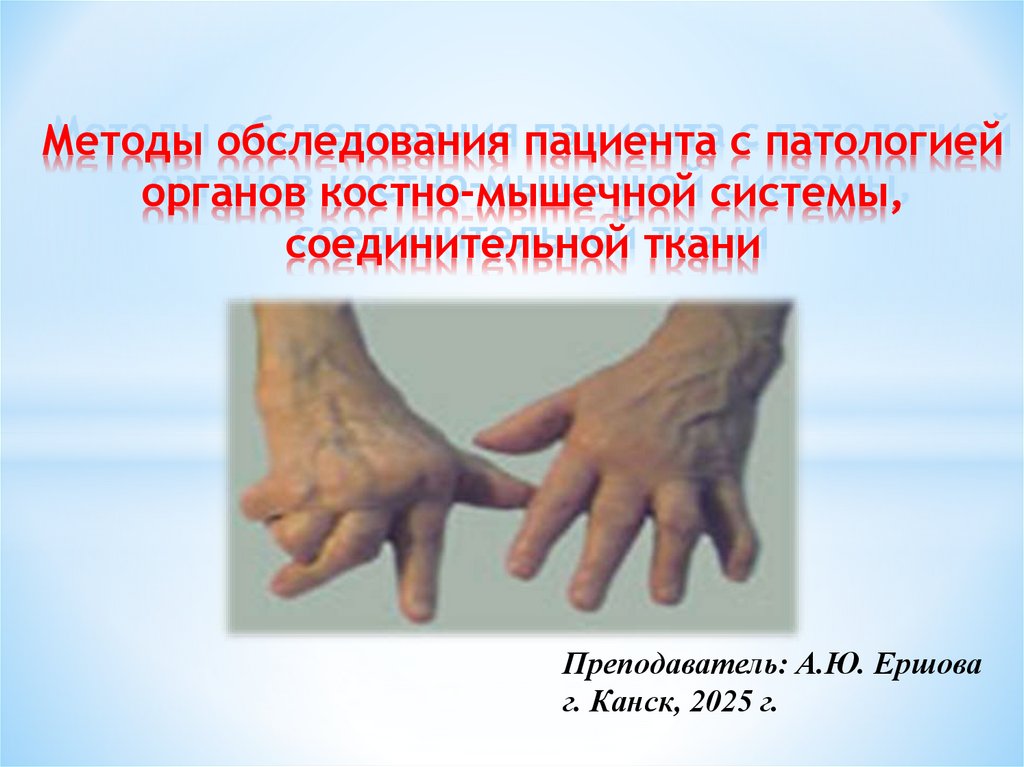 Методы обследования пациента с патологией органов костно-мышечной системы, соединительной ткани

Преподаватель: А.Ю. Ершова
г. Канск, 2025 г.